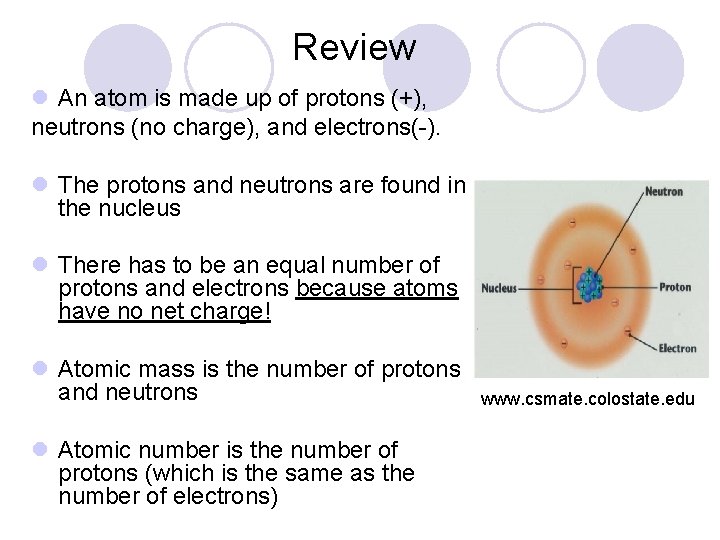 Review

An atom is made up of protons (+), neutrons (no charge), and electrons(-).

The protons and neutrons are found in the nucleus

There has to be an equal number of protons and electrons because atoms have no net charge!

Atomic mass is the number of protons and neutrons

Atomic number is the number of protons (which is the same as the number of electrons)

Neutron
Nucleus
Proton
Electron

www.csmate.colostate.edu